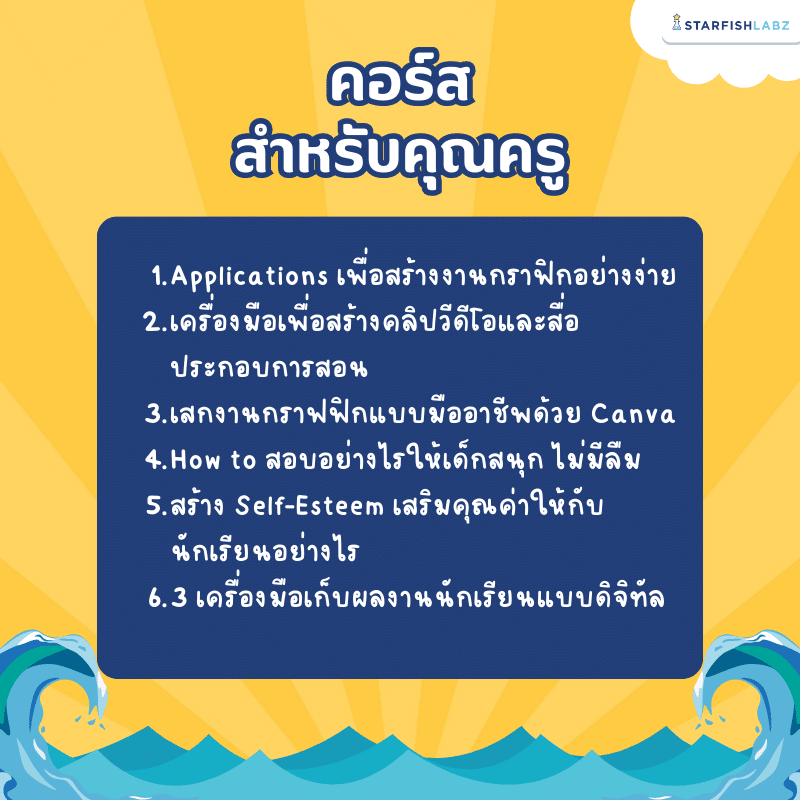 STARFISHLABZ

คอร์ส
สำหรับคุณครู

1.Applications เพื่อสร้างงานกราฟิกอย่างง่าย
2.เครื่องมือเพื่อสร้างคลิปวีดีโอและสื่อประกอบการสอน
3.เสกงานกราฟฟิกแบบมืออาชีพด้วย Canva
4.How to สอบอย่างไรให้เด็กสนุก ไม่มีลืม
5.สร้าง Self-Esteem เสริมคุณค่าให้กับนักเรียนอย่างไร
6.3 เครื่องมือเก็บผลงานนักเรียนแบบดิจิทัล